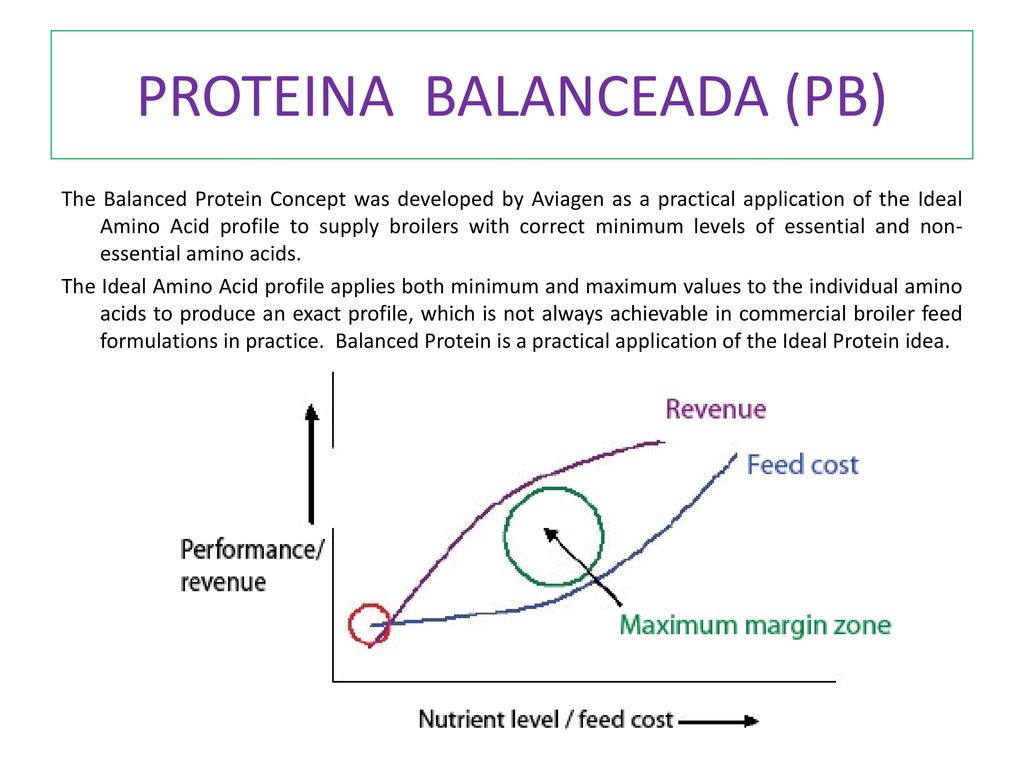 PROTEINA BALANCEADA (PB)

The Balanced Protein Concept was developed by Aviagen as a practical application of the Ideal Amino Acid profile to supply broilers with correct minimum levels of essential and non-essential amino acids.

The Ideal Amino Acid profile applies both minimum and maximum values to the individual amino acids to produce an exact profile, which is not always achievable in commercial broiler feed formulations in practice. Balanced Protein is a practical application of the Ideal Protein idea.

Revenue

Feed cost

Performance/ revenue

Maximum margin zone

Nutrient level / feed cost